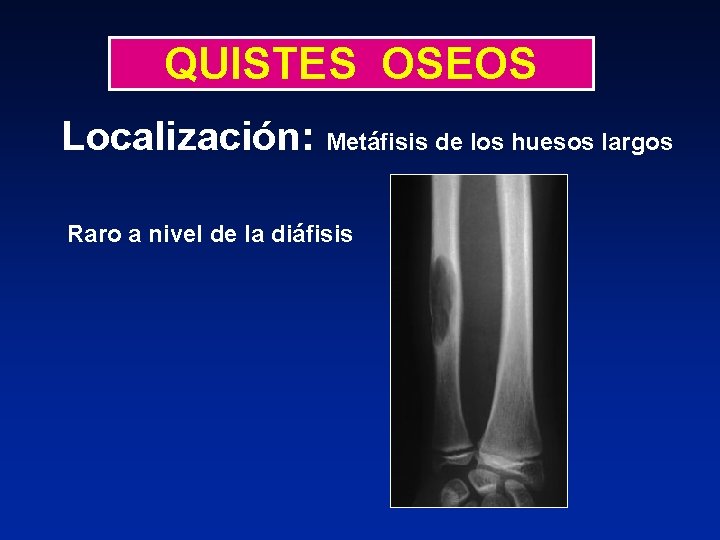 QUISTES OSEOS

Localización: Metáfisis de los huesos largos

Raro a nivel de la diáfisis